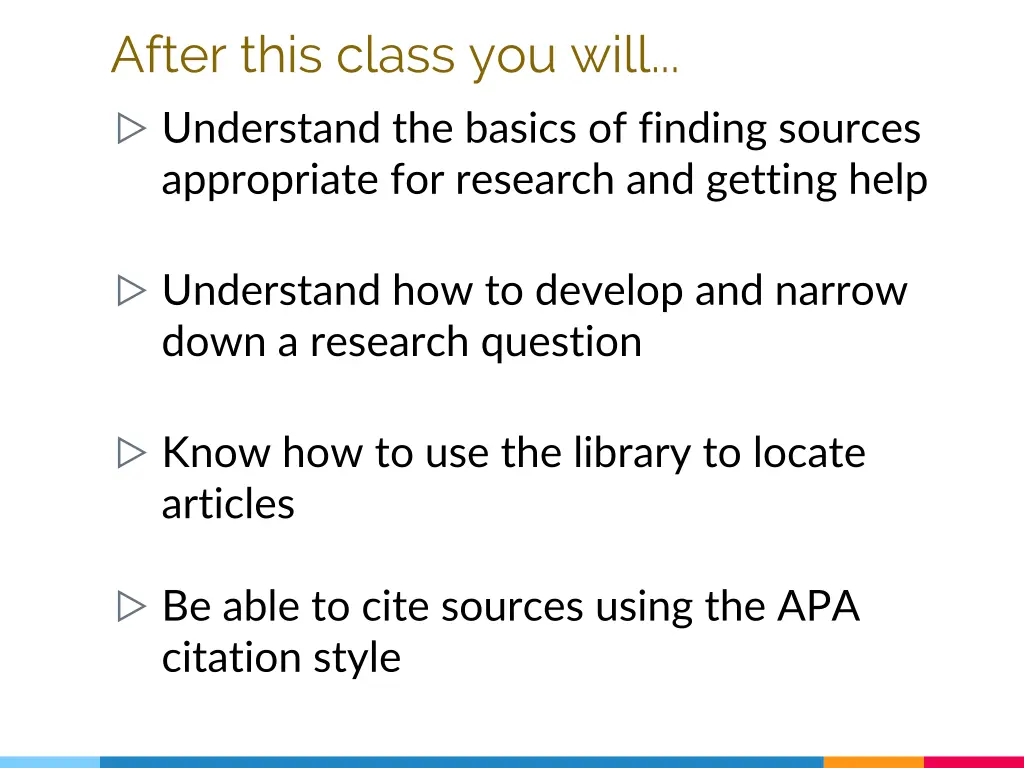 After this class you will…

▷ Understand the basics of finding sources appropriate for research and getting help

▷ Understand how to develop and narrow down a research question

▷ Know how to use the library to locate articles

▷ Be able to cite sources using the APA citation style